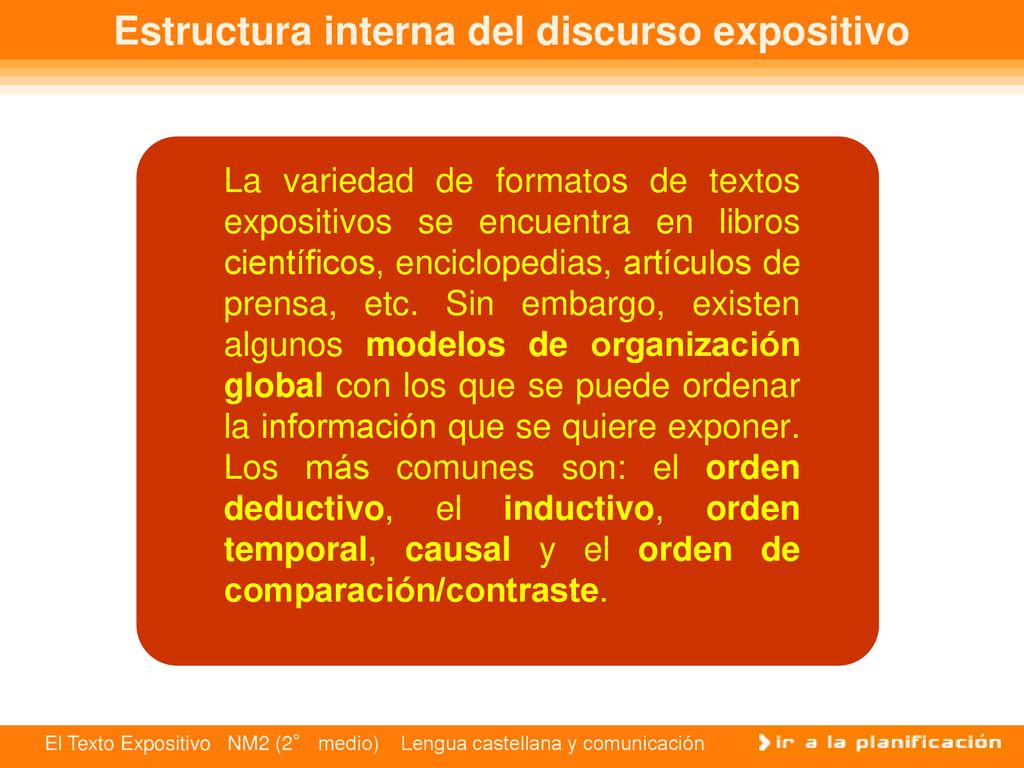 Estructura interna del discurso expositivo

La variedad de formatos de textos expositivos se encuentra en libros científicos, enciclopedias, artículos de prensa, etc. Sin embargo, existen algunos modelos de organización global con los que se puede ordenar la información que se quiere exponer. Los más comunes son: el orden deductivo, el inductivo, orden temporal, causal y el orden de comparación/contraste.

El Texto Expositivo NM2 (2° medio) Lengua castellana y comunicación

ir a la planificación